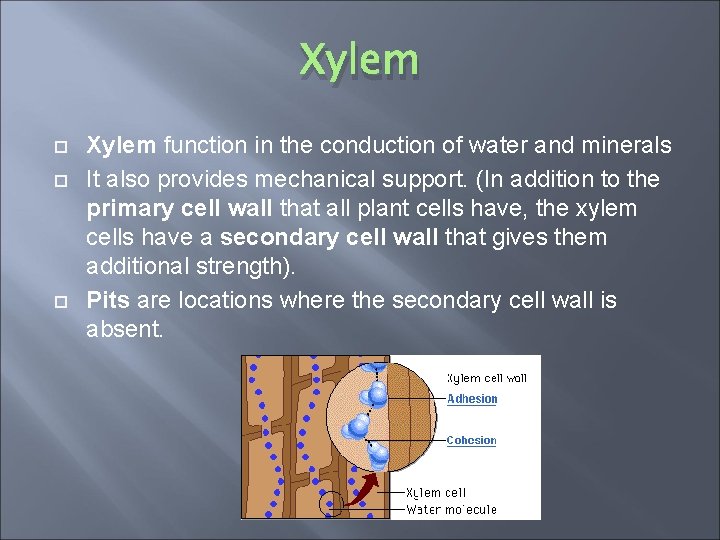 Xylem

Xylem function in the conduction of water and minerals

It also provides mechanical support. (In addition to the primary cell wall that all plant cells have, the xylem cells have a secondary cell wall that gives them additional strength).

Pits are locations where the secondary cell wall is absent.

Xylem cell wall
Adhesion
Cohesion
Xylem cell
Water molecule